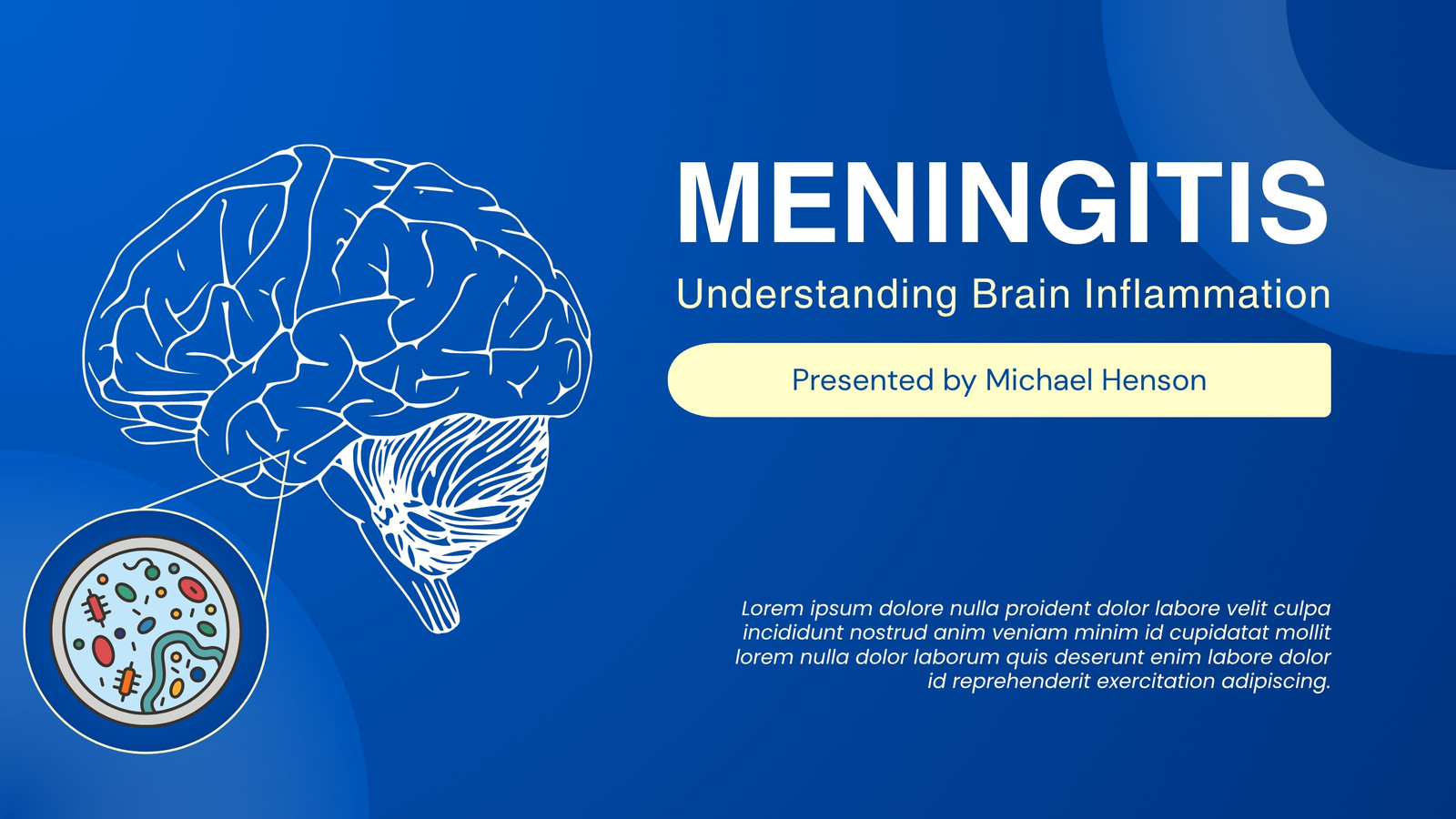 MENINGITIS

Understanding Brain Inflammation

Presented by Michael Henson

Lorem ipsum dolore nulla proident dolor labore velit culpa incididunt nostrud anim veniam minim id cupidatat mollit lorem nulla dolor laborum quis deserunt enim labore dolor id reprehenderit exercitation adipiscing.